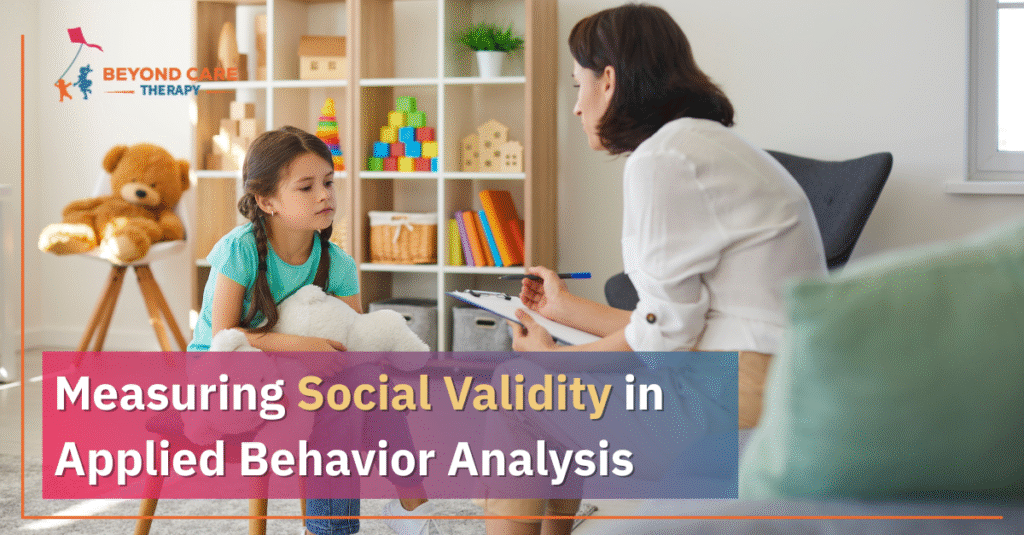 BEYOND CARE
THERAPY

Measuring Social Validity in Applied Behavior Analysis